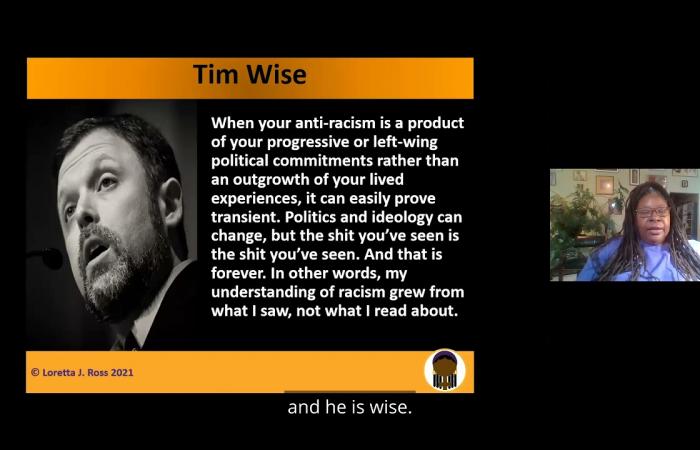 Tim Wise

When your anti-racism is a product of your progressive or left-wing political commitments rather than an outgrowth of your lived experiences, it can easily prove transient. Politics and ideology can change, but the shit you've seen is the shit you've seen. And that is forever. In other words, my understanding of racism grew from what I saw, not what I read about.

© Loretta J. Ross 2021

and he is wise.